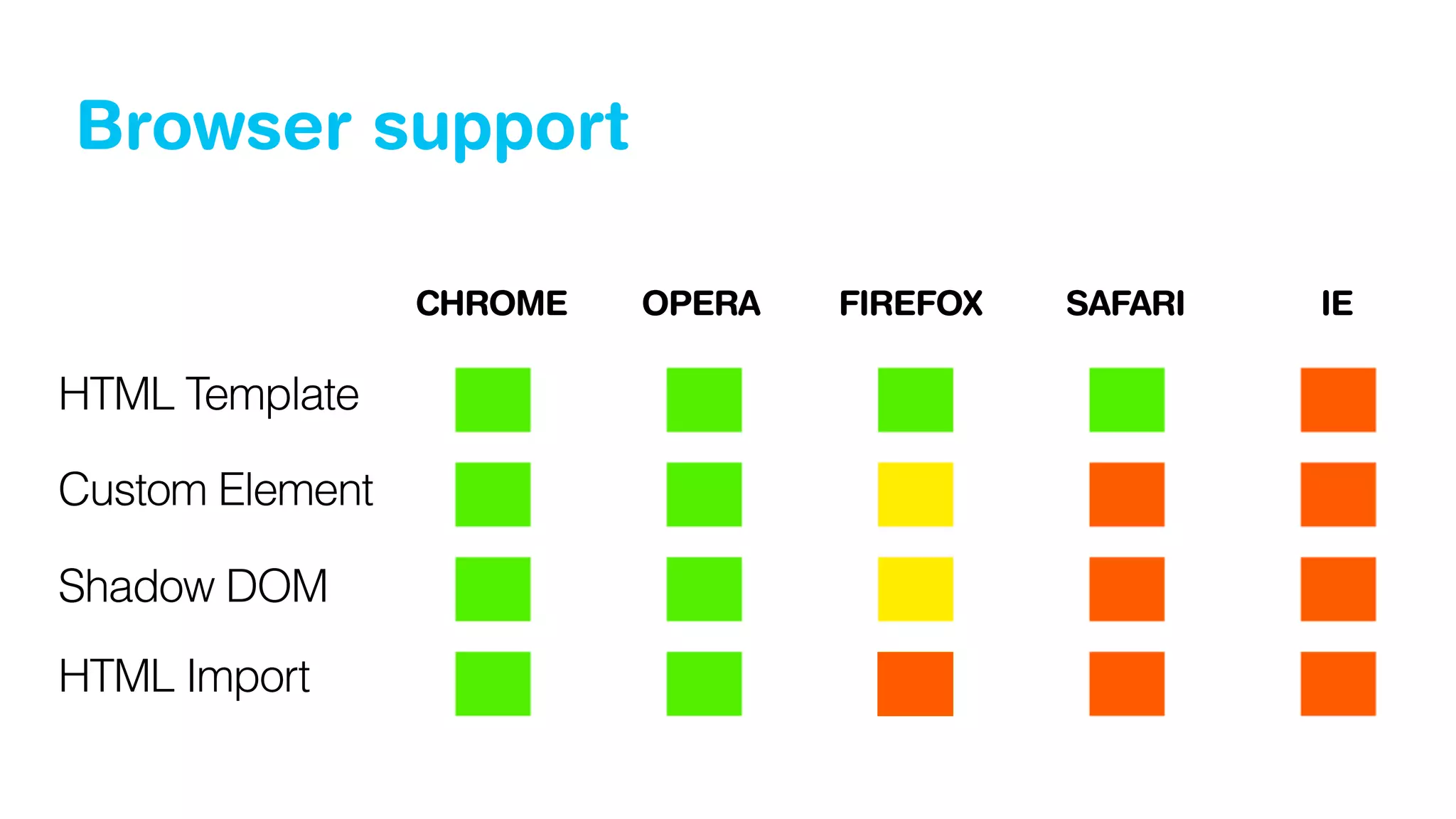 Browser support

| | CHROME | OPERA | FIREFOX | SAFARI | IE |
|---|---|---|---|---|---|
| HTML Template | | | | | |
| Custom Element | | | | | |
| Shadow DOM | | | | | |
| HTML Import | | | | | |